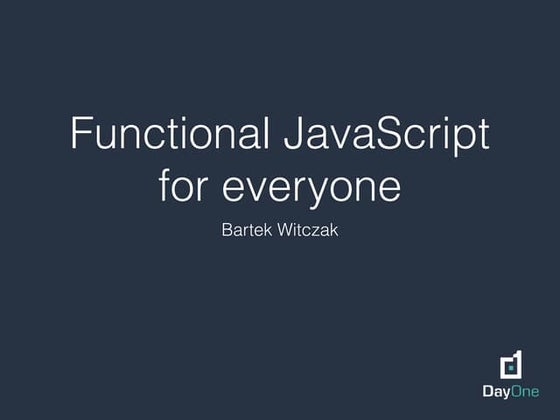 Functional JavaScript for everyone

Bartek Witczak

DayOne